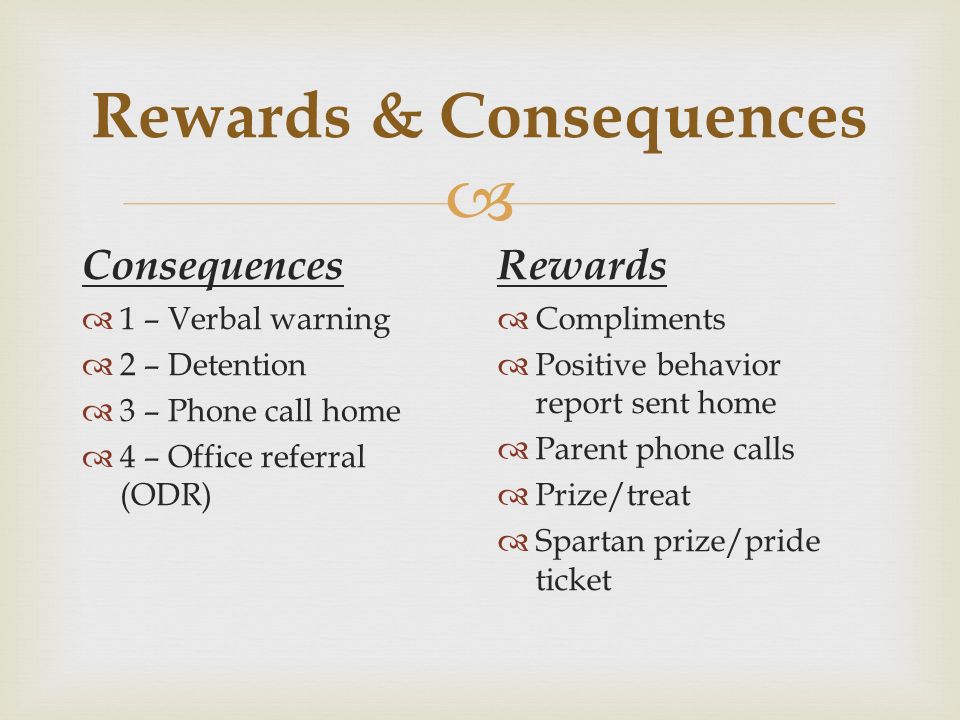 Rewards & Consequences

Consequences

1 – Verbal warning

2 – Detention

3 – Phone call home

4 – Office referral (ODR)

Rewards

Compliments

Positive behavior report sent home

Parent phone calls

Prize/treat

Spartan prize/pride ticket